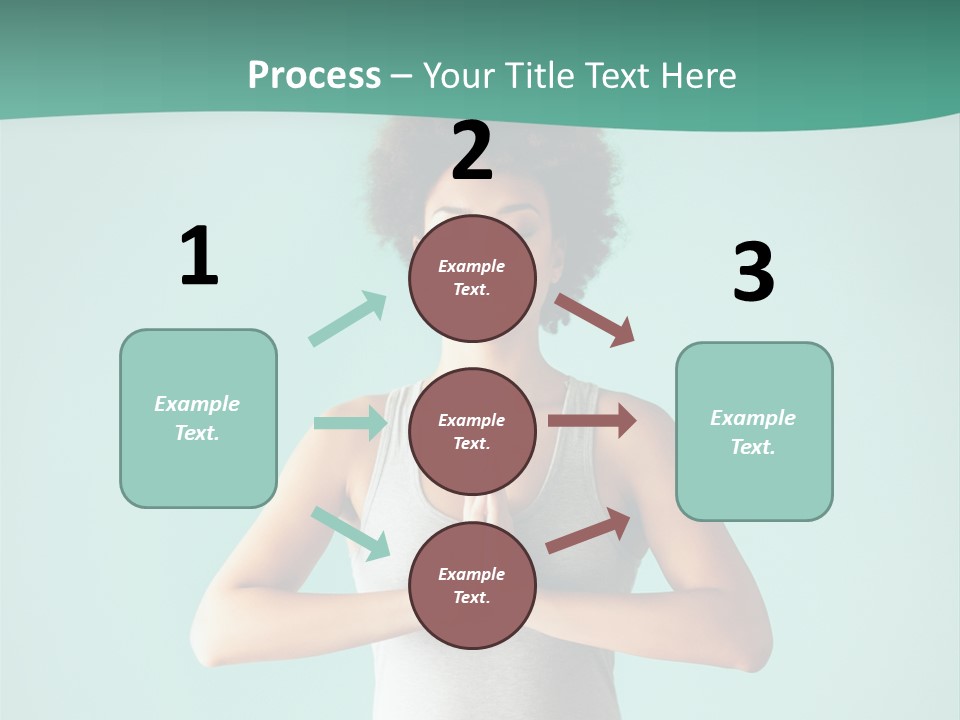 Process – Your Title Text Here

1

Example Text.

2

Example Text.

Example Text.

Example Text.

3

Example Text.